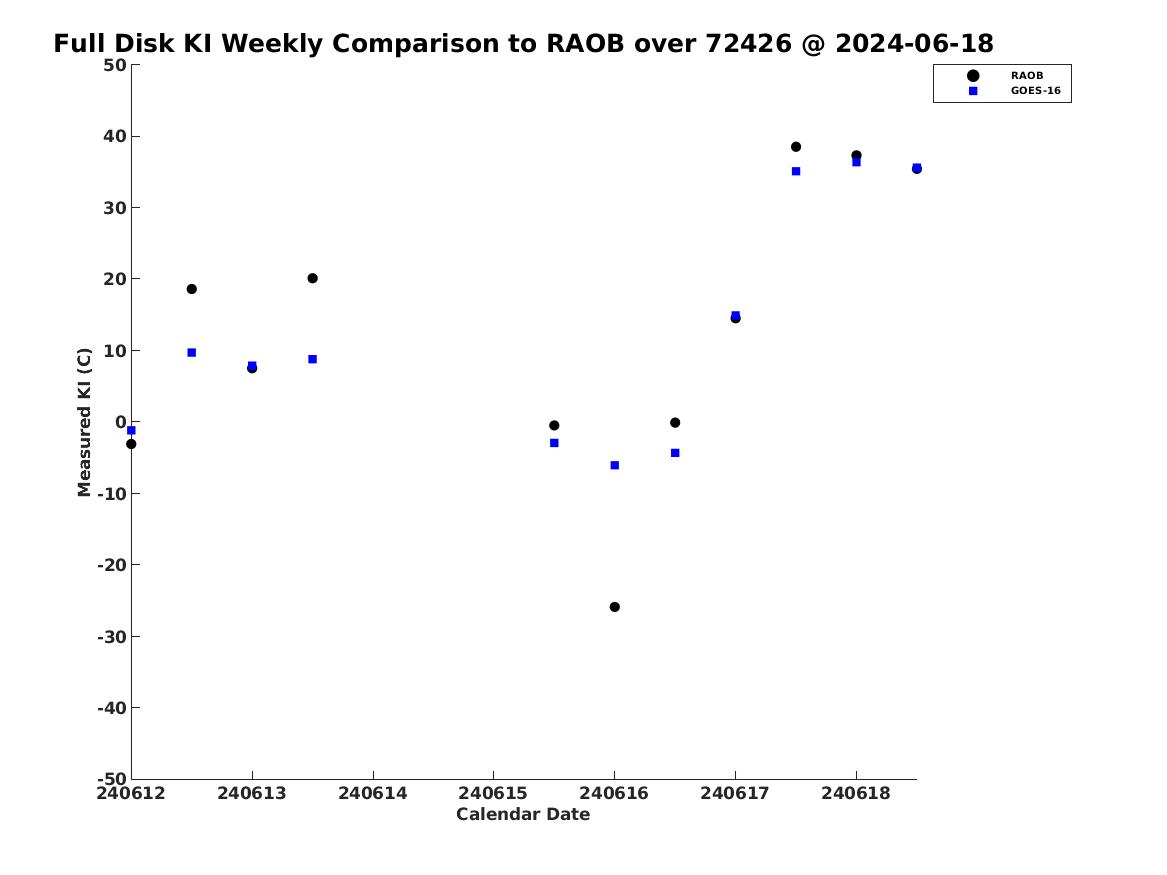 Full Disk KI Weekly Comparison to RAOB over 72426 @ 2024-06-18

RAOB
GOES-16

Measured KI (C)

50
40
30
20
10
0
-10
-20
-30
-40
-50

240612 240613 240614 240615 240616 240617 240618

Calendar Date